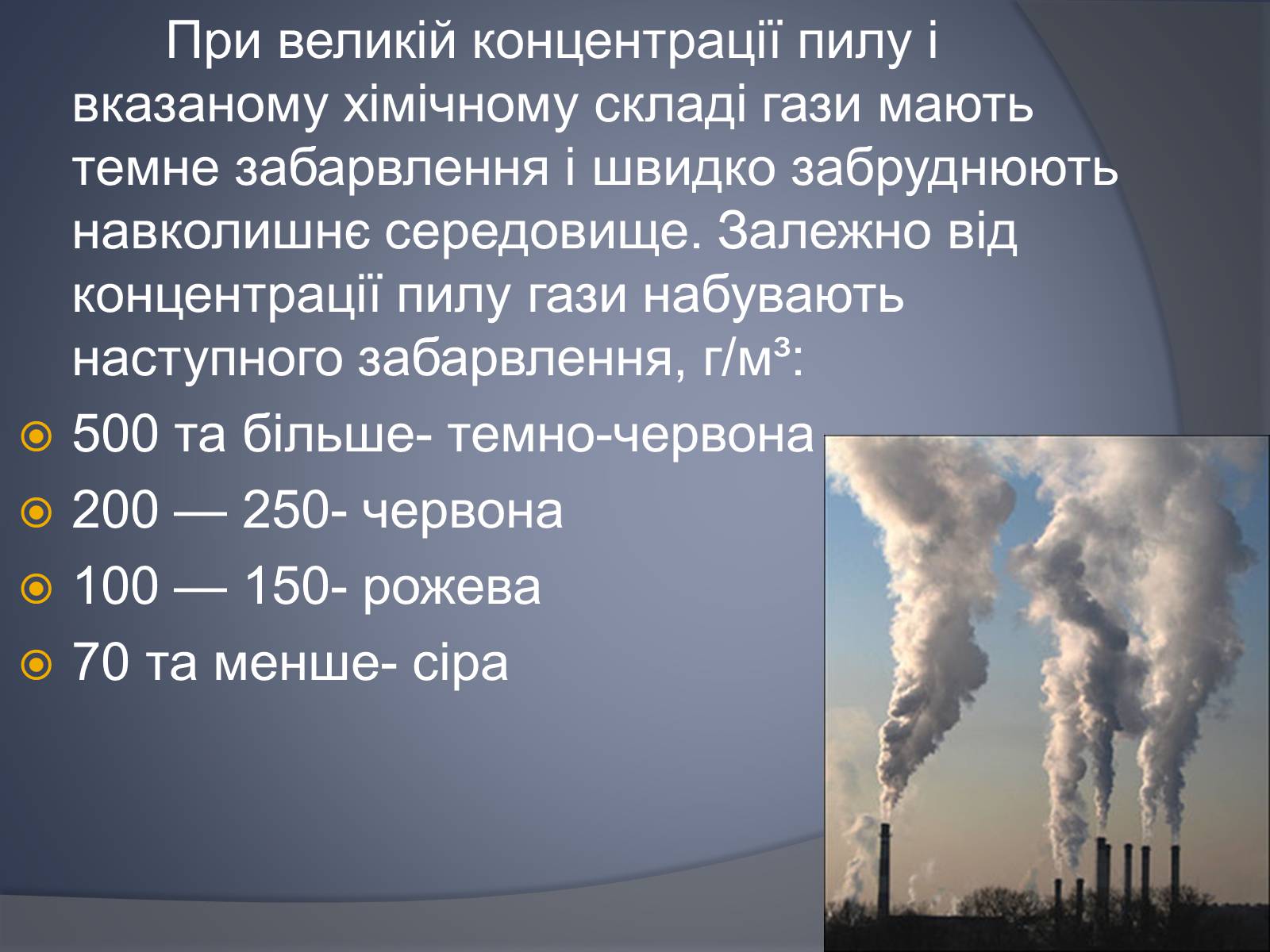 При великій концентрації пилу і вказаному хімічному складі гази мають темне забарвлення і швидко забруднюють навколишнє середовище. Залежно від концентрації пилу гази набувають наступного забарвлення, г/м³:

500 та більше- темно-червона

200 — 250- червона

100 — 150- рожева

70 та менше- сіра